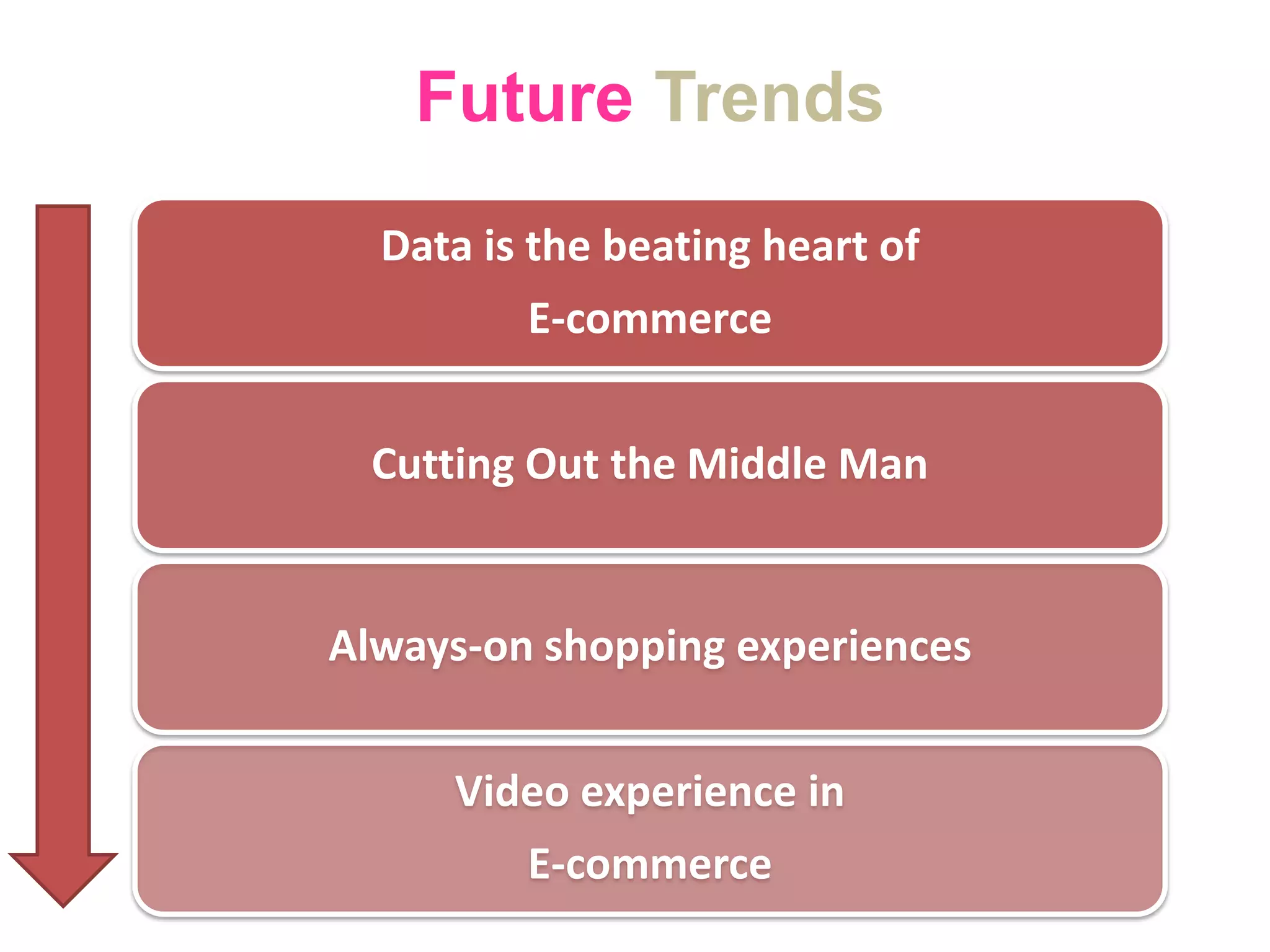 Future Trends

Data is the beating heart of E-commerce

Cutting Out the Middle Man

Always-on shopping experiences

Video experience in E-commerce